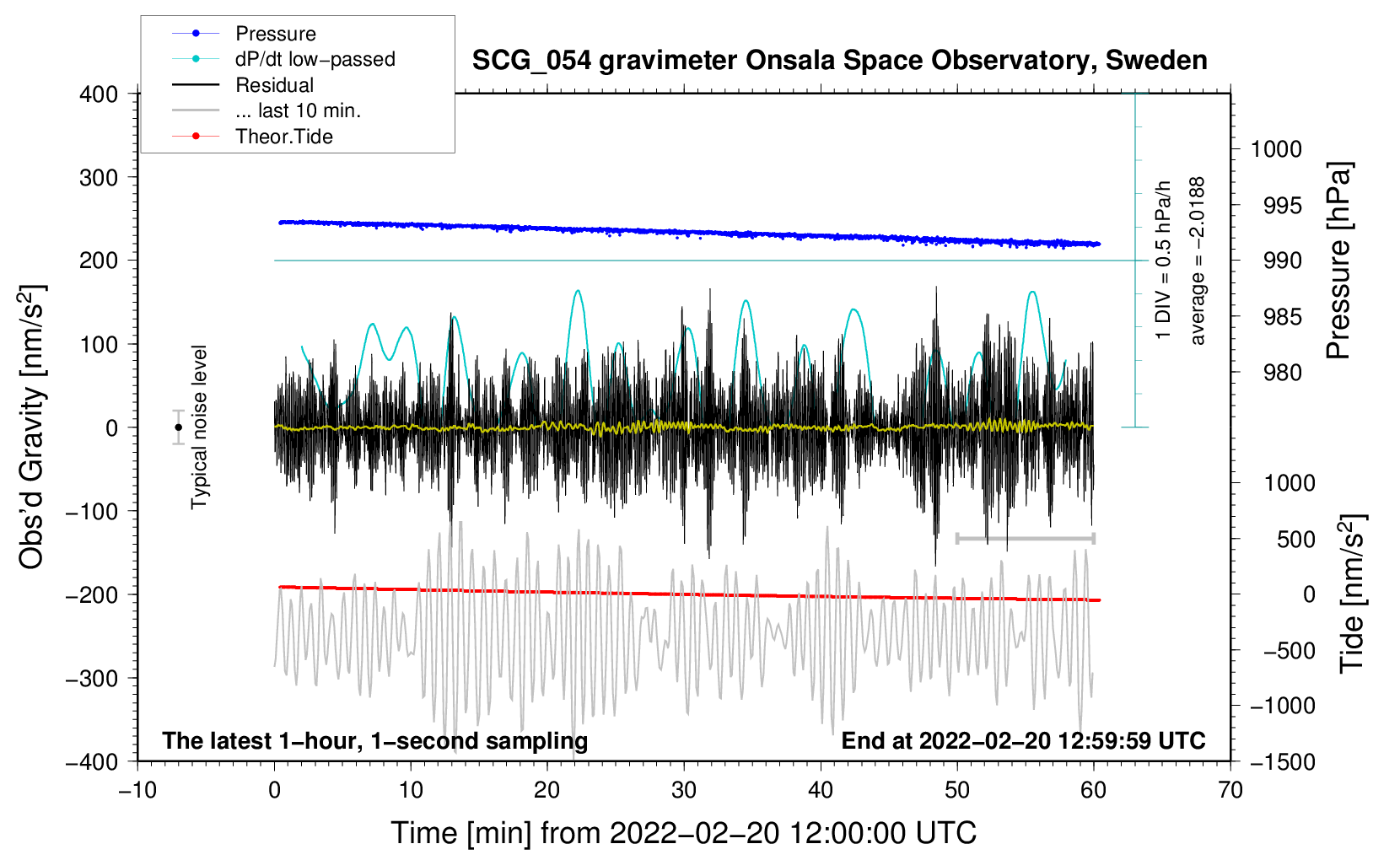 Pressure
dP/dt low−passed
Residual
... last 10 min.
Theor.Tide

SCG_054 gravimeter Onsala Space Observatory, Sweden

400
300
200
100
0
−100
−200
−300
−400

Obs'd Gravity [nm/s$^2$]

Typical noise level

1 DIV = 0.5 hPa/h
average = −2.0188

1000
995
990
985
980

Pressure [hPa]

1000
500
0
−500
−1000
−1500

Tide [nm/s$^2$]

The latest 1−hour, 1−second sampling
End at 2022−02−20 12:59:59 UTC

−10
0
10
20
30
40
50
60
70

Time [min] from 2022−02−20 12:00:00 UTC